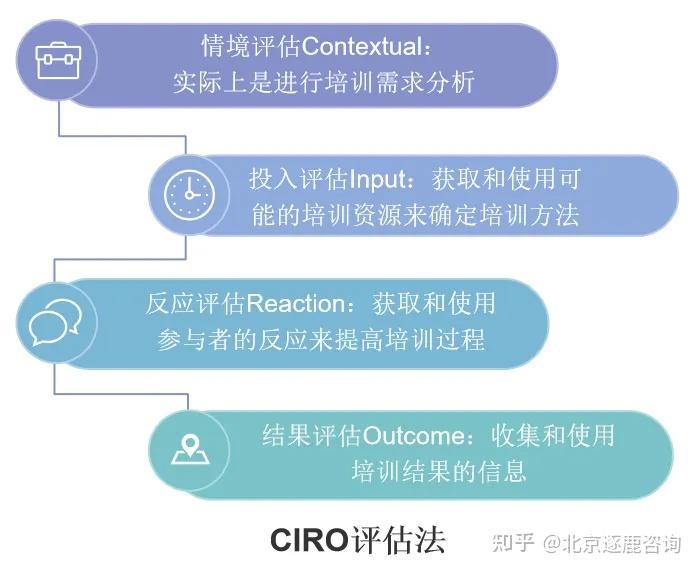 情境评估Contextual：实际上是进行培训需求分析

投入评估Input：获取和使用可能的培训资源来确定培训方法

反应评估Reaction：获取和使用参与者的反应来提高培训过程

结果评估Outcome：收集和使用培训结果的信息

CIRO评估法

知乎 @北京逐鹿咨询